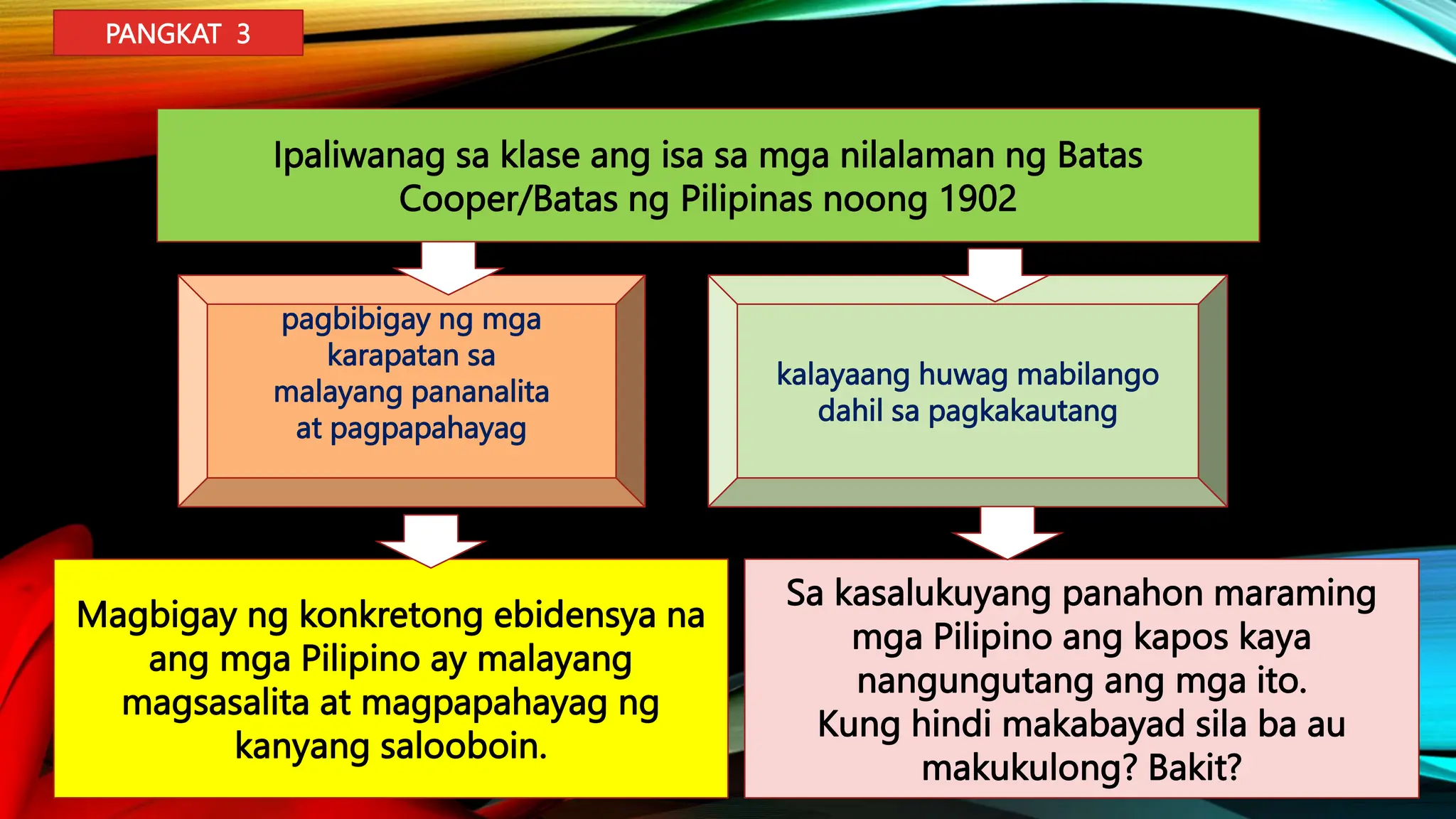 PANGKAT 3

Ipaliwanag sa klase ang isa sa mga nilalaman ng Batas Cooper/Batas ng Pilipinas noong 1902

pagbibigay ng mga karapatan sa malayang pananalita at pagpapahayag

kalayaang huwag mabilango dahil sa pagkakautang

Magbigay ng konkretong ebidensya na ang mga Pilipino ay malayang magsasalita at magpapahayag ng kanyang salooboin.

Sa kasalukuyang panahon maraming mga Pilipino ang kapos kaya nangungutang ang mga ito. Kung hindi makabayad sila ba au makukulong? Bakit?